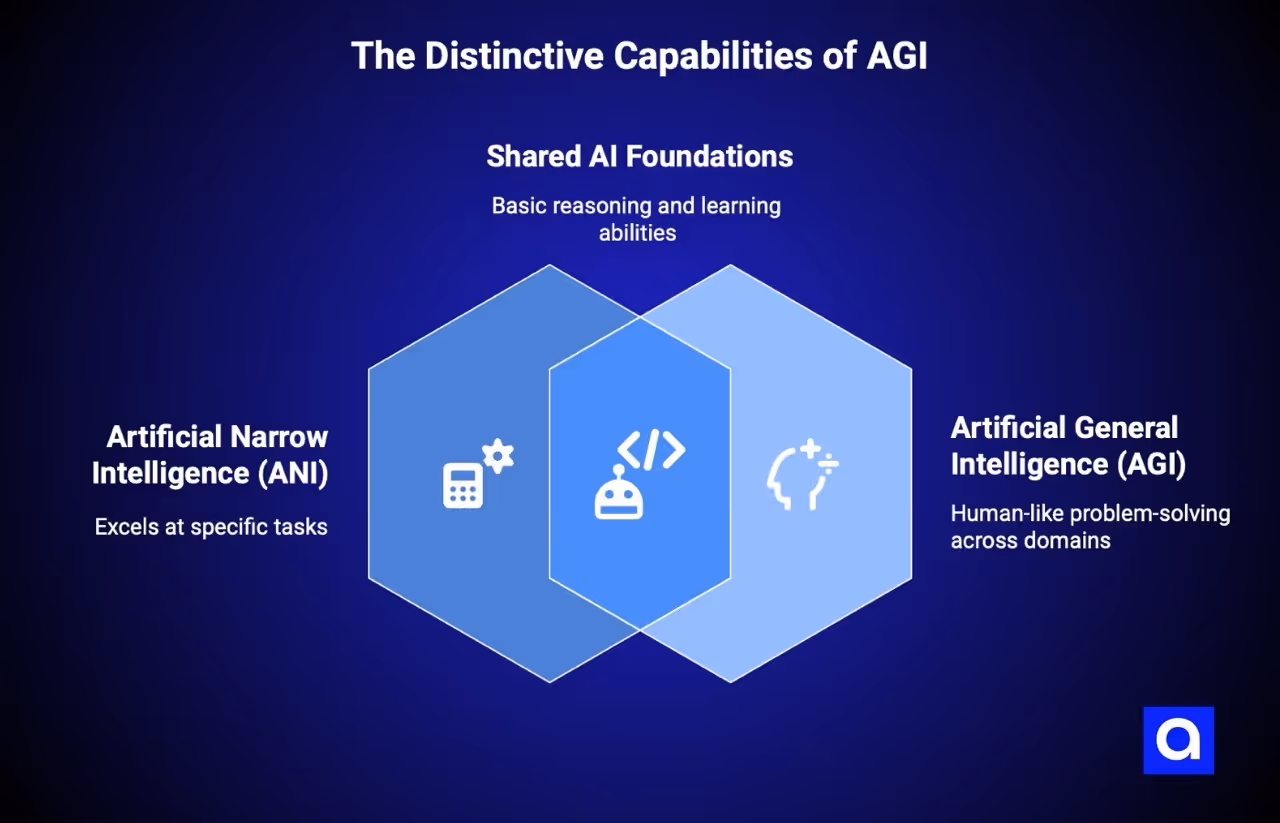 The Distinctive Capabilities of AGI

Shared AI Foundations

Basic reasoning and learning abilities

Artificial Narrow Intelligence (ANI)

Excels at specific tasks

Artificial General Intelligence (AGI)

Human-like problem-solving across domains

a